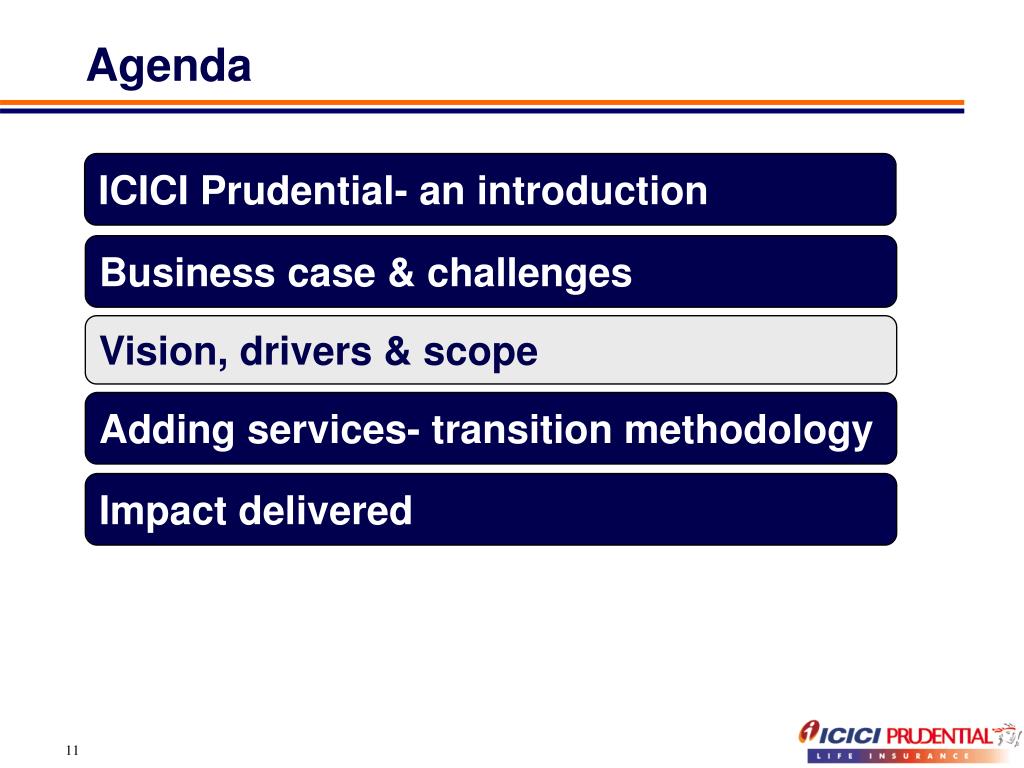 Agenda

ICICI Prudential- an introduction

Business case & challenges

Vision, drivers & scope

Adding services- transition methodology

Impact delivered

11

ICICI PRUDENTIAL

LIFE INSURANCE